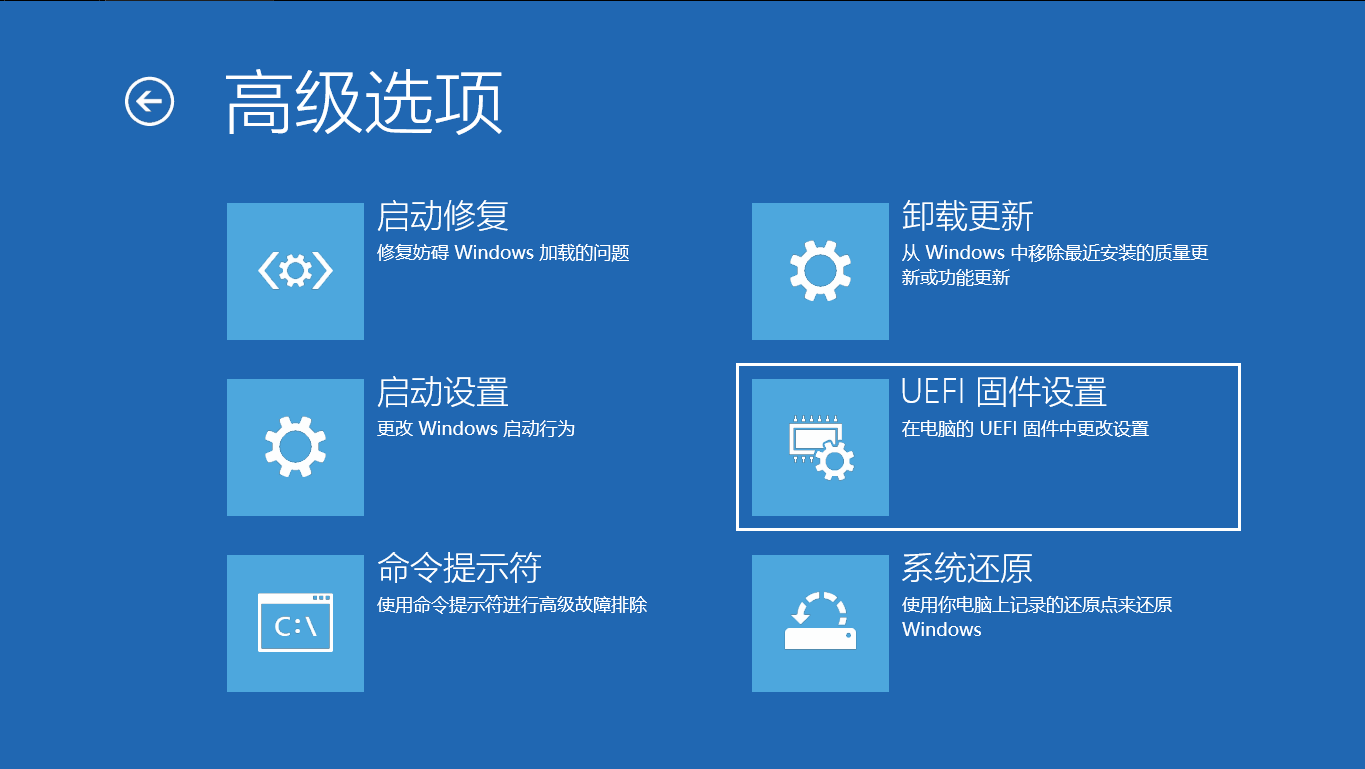 高级选项

启动修复
修复妨碍 Windows 加载的问题

启动设置
更改 Windows 启动行为

命令提示符
使用命令提示符进行高级故障排除

C:\

卸载更新
从 Windows 中移除最近安装的质量更新或功能更新

UEFI 固件设置
在电脑的 UEFI 固件中更改设置

系统还原
使用你电脑上记录的还原点来还原 Windows